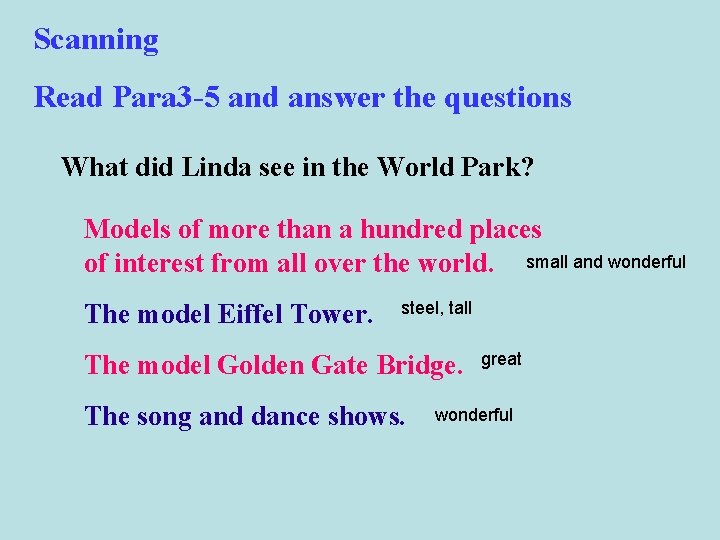 Scanning

Read Para3-5 and answer the questions

What did Linda see in the World Park?

Models of more than a hundred places of interest from all over the world. small and wonderful

The model Eiffel Tower. steel, tall

The model Golden Gate Bridge. great

The song and dance shows. wonderful